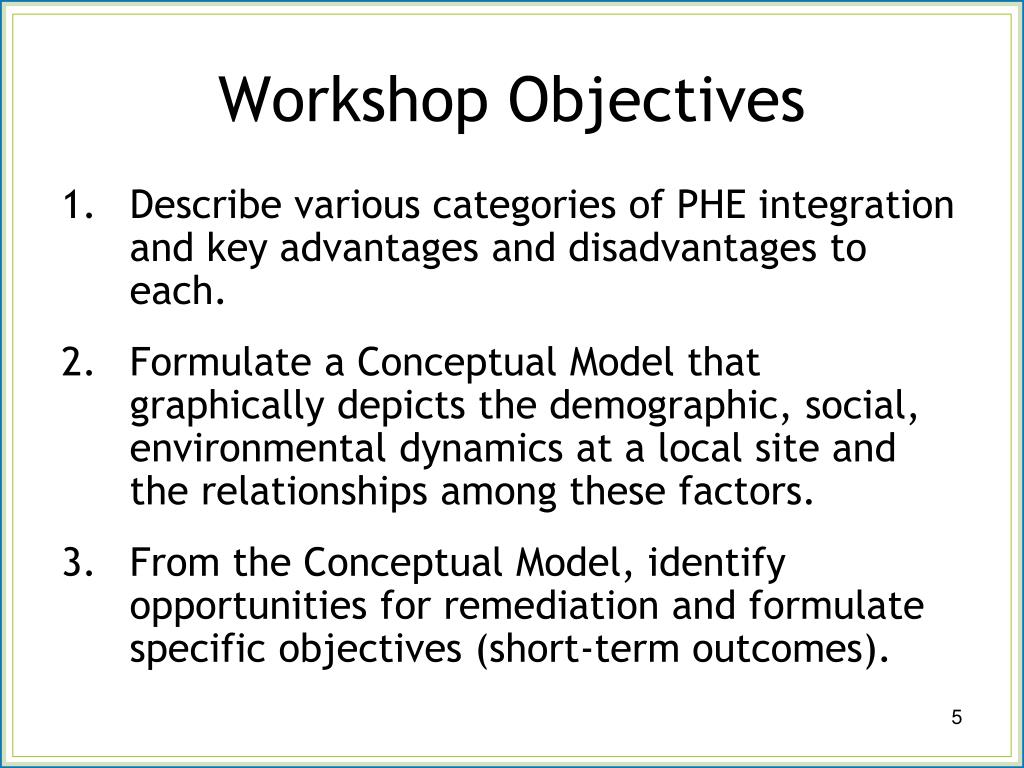 Workshop Objectives

1. Describe various categories of PHE integration and key advantages and disadvantages to each.

2. Formulate a Conceptual Model that graphically depicts the demographic, social, environmental dynamics at a local site and the relationships among these factors.

3. From the Conceptual Model, identify opportunities for remediation and formulate specific objectives (short-term outcomes).

5